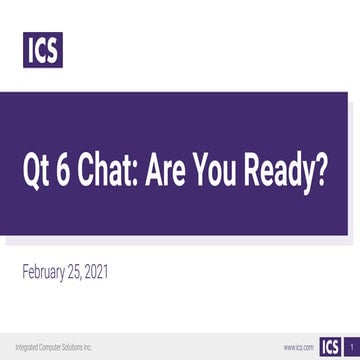 ICS

Qt 6 Chat: Are You Ready?

February 25, 2021

Integrated Computer Solutions Inc.

www.ics.com ICS 1